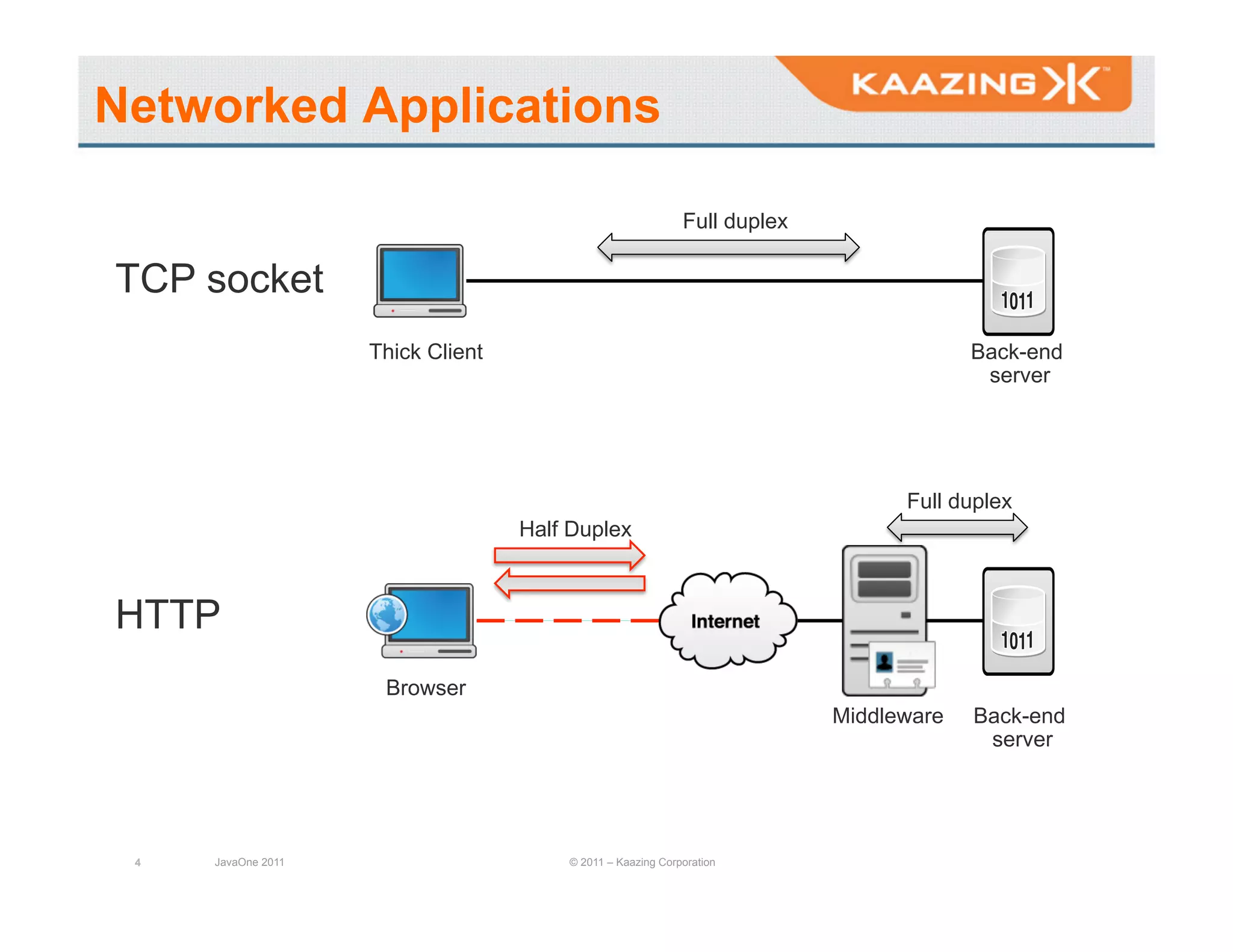 Networked Applications

KAAZING

TCP socket

Full duplex

1011

Thick Client

Back-end server

HTTP

Half Duplex

Full duplex

Internet

1011

Browser

Middleware

Back-end server

4 JavaOne 2011 © 2011 – Kaazing Corporation